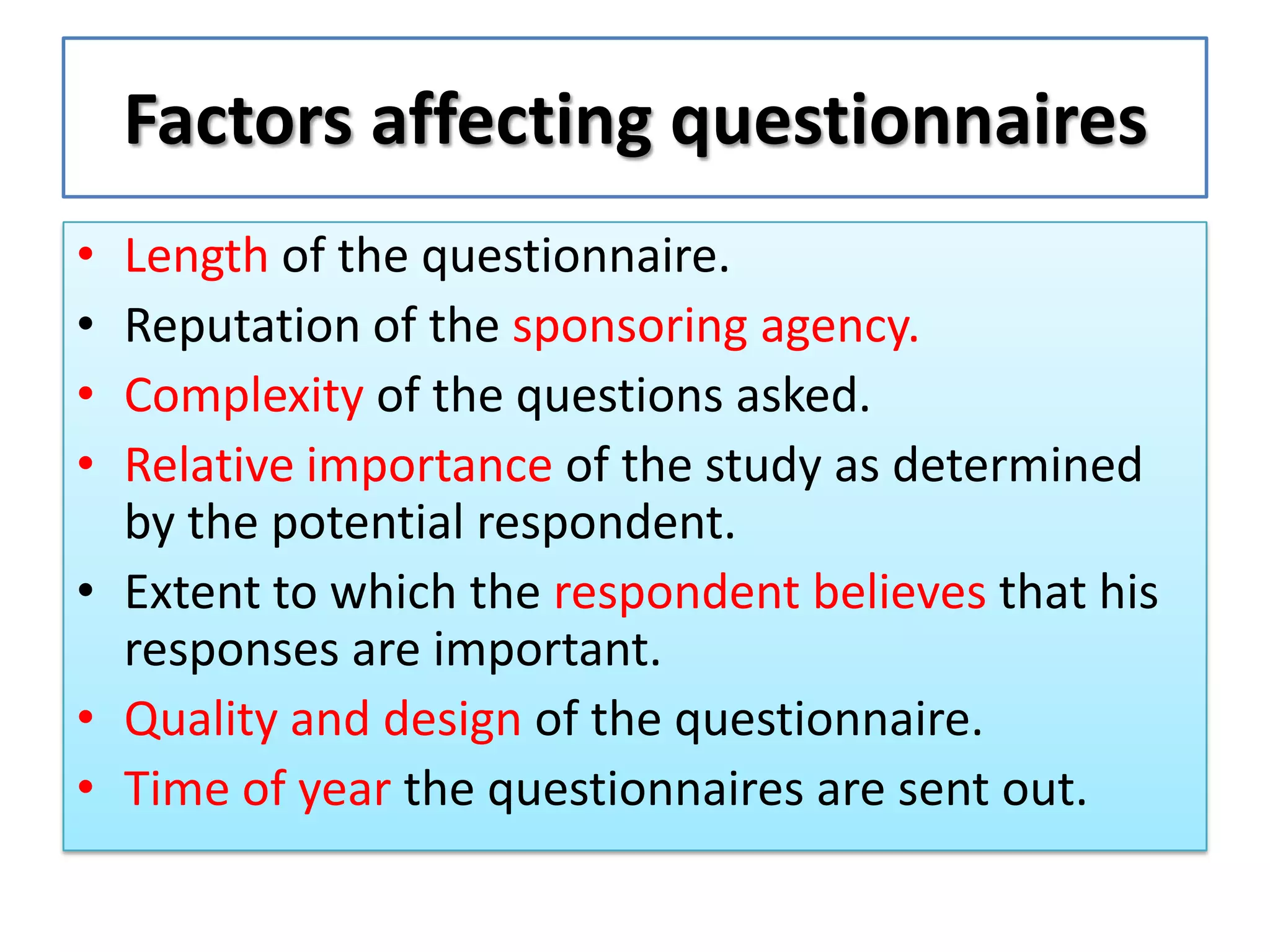 Factors affecting questionnaires

• Length of the questionnaire.
• Reputation of the sponsoring agency.
• Complexity of the questions asked.
• Relative importance of the study as determined by the potential respondent.
• Extent to which the respondent believes that his responses are important.
• Quality and design of the questionnaire.
• Time of year the questionnaires are sent out.